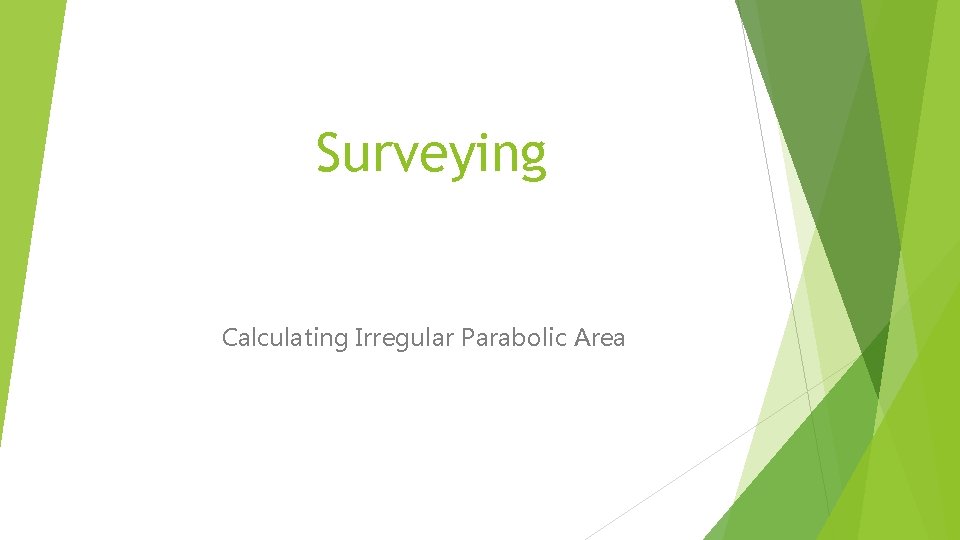 Surveying

Calculating Irregular Parabolic Area